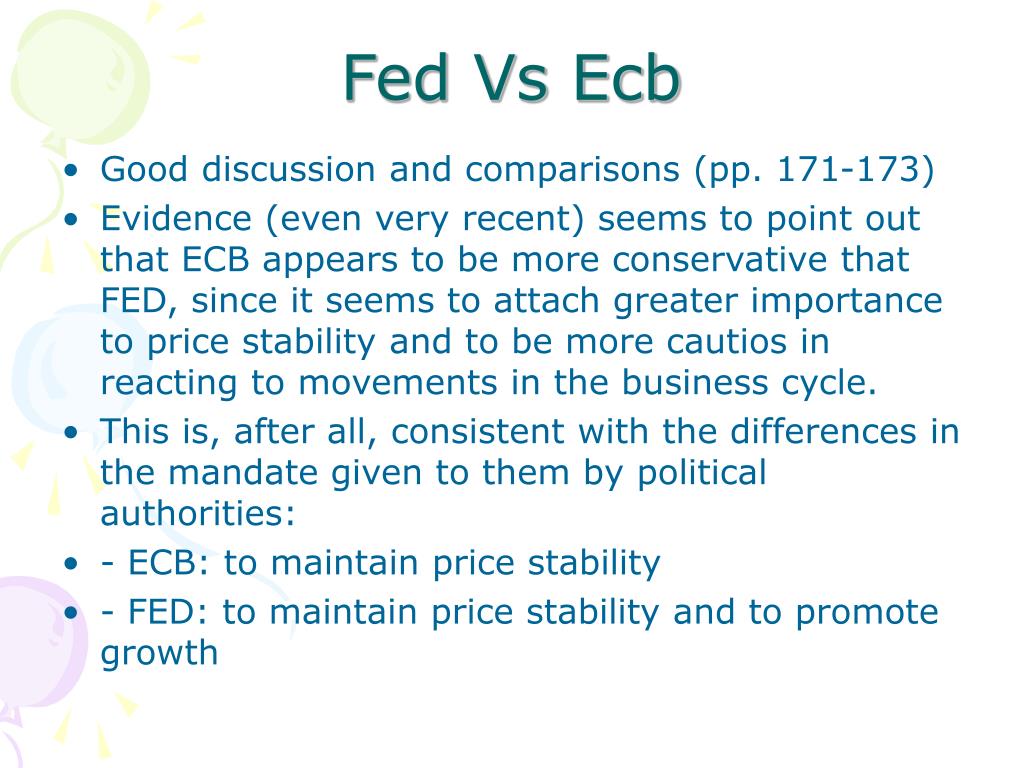 Fed Vs Ecb

• Good discussion and comparisons (pp. 171-173)
• Evidence (even very recent) seems to point out that ECB appears to be more conservative that FED, since it seems to attach greater importance to price stability and to be more cautios in reacting to movements in the business cycle.
• This is, after all, consistent with the differences in the mandate given to them by political authorities:
• - ECB: to maintain price stability
• - FED: to maintain price stability and to promote growth